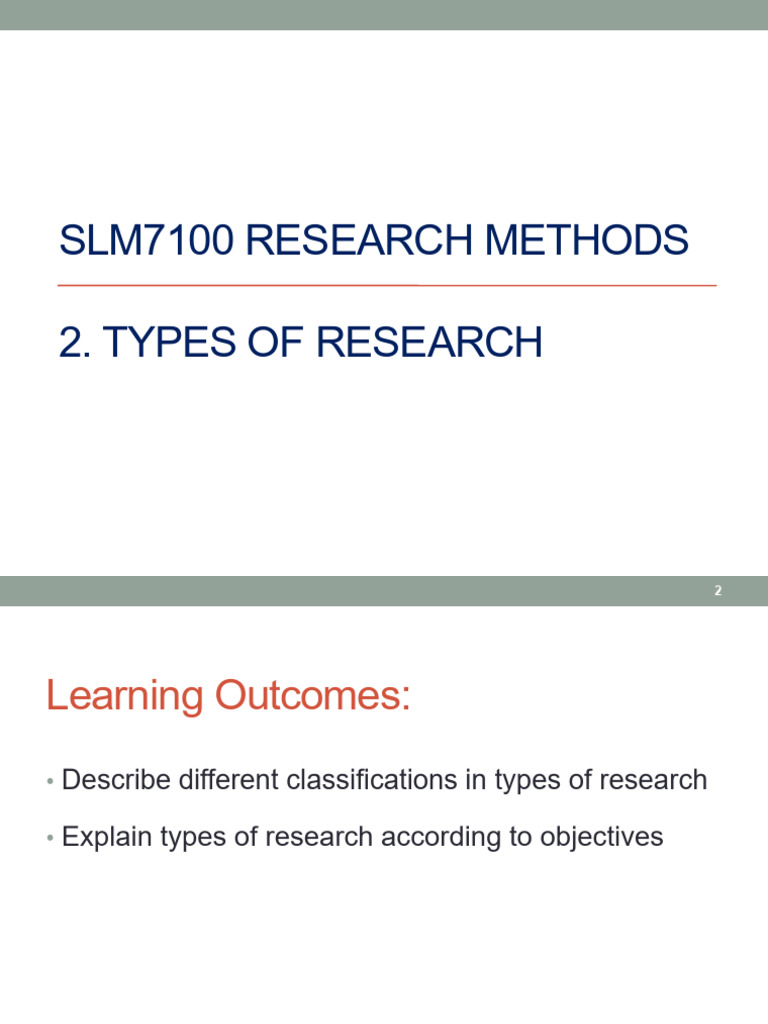 SLM7100 RESEARCH METHODS

2. TYPES OF RESEARCH

2

Learning Outcomes:

• Describe different classifications in types of research

• Explain types of research according to objectives